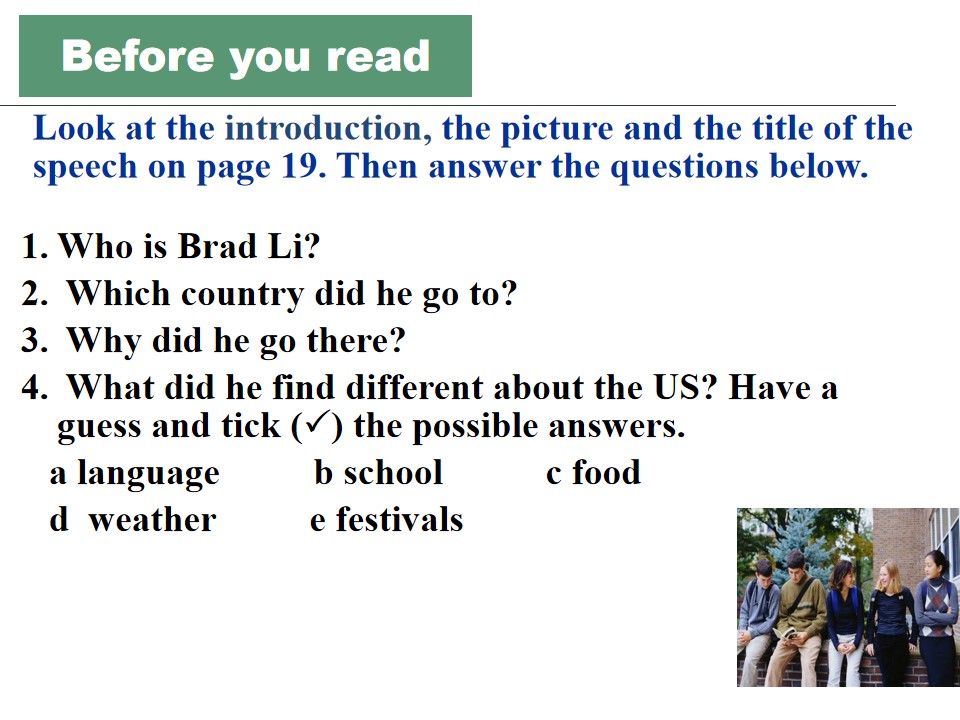 Before you read

Look at the introduction, the picture and the title of the speech on page 19. Then answer the questions below.

1. Who is Brad Li?

2. Which country did he go to?

3. Why did he go there?

4. What did he find different about the US? Have a guess and tick (✓) the possible answers.

a language   b school   c food

d weather   e festivals